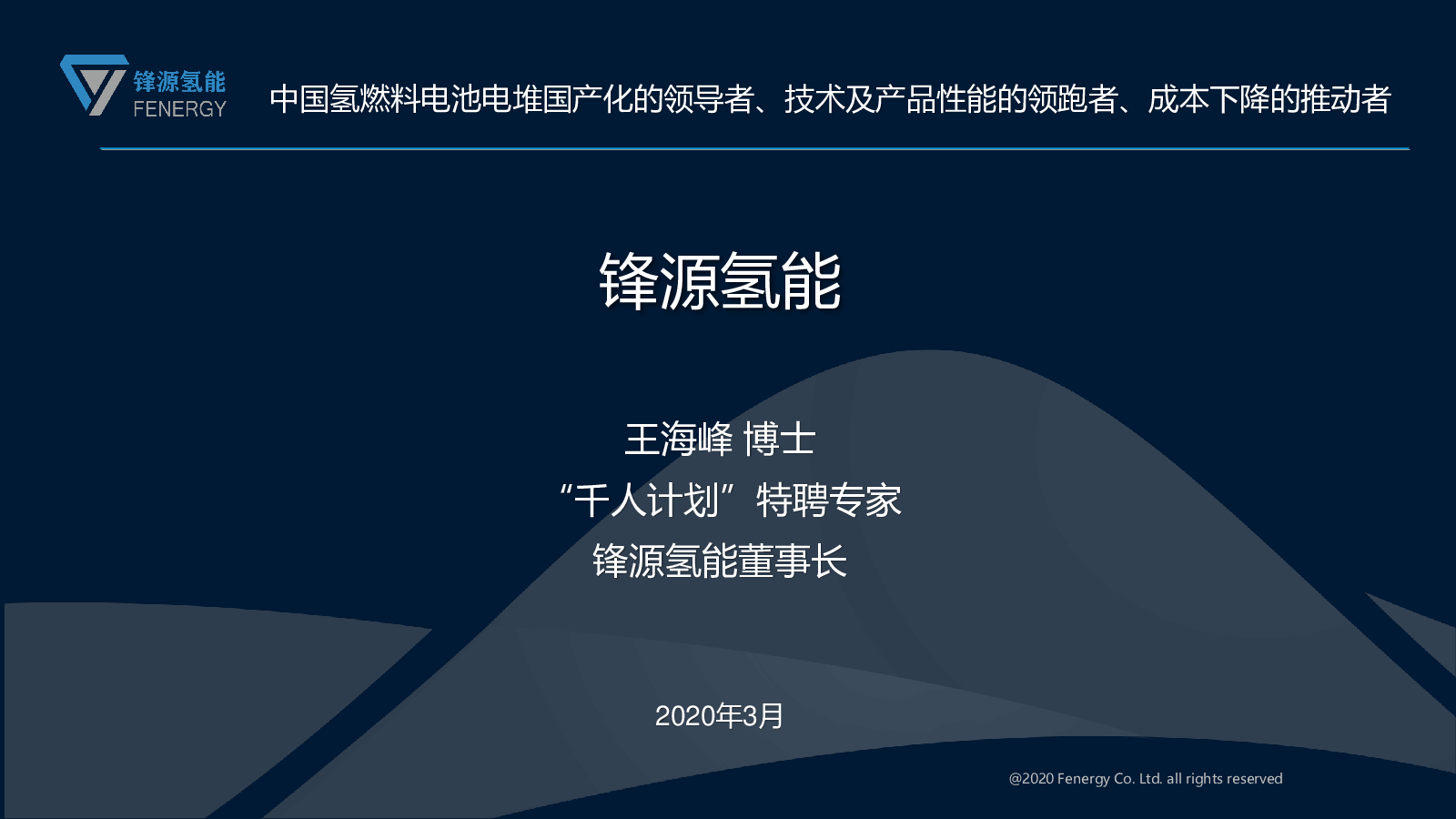 锋源氢能
FENERGY

中国氢燃料电池电堆国产化的领导者、技术及产品性能的领跑者、成本下降的推动者

锋源氢能

王海峰 博士
“千人计划”特聘专家
锋源氢能董事长

2020年3月

@2020 Fenergy Co. Ltd. all rights reserved